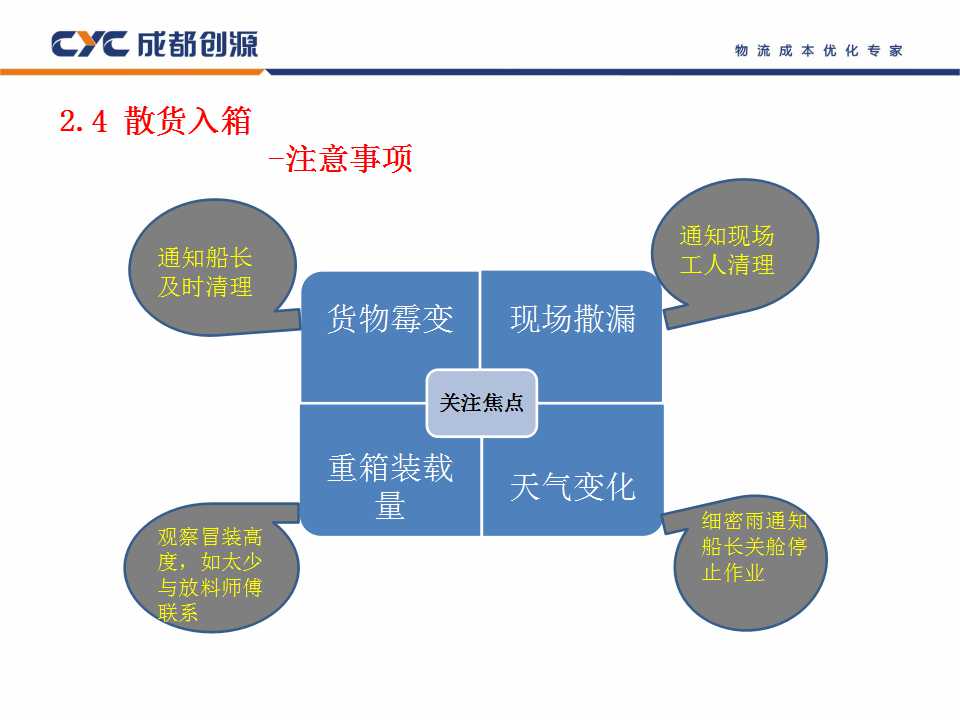 CYC 成都创源

物流成本优化专家

2.4 散货入箱

-注意事项

通知船长及时清理

通知现场工人清理

货物霉变

现场撒漏

关注焦点

重箱装载量

天气变化

观察冒装高度，如太少与放料师傅联系

细密雨通知船长关舱停止作业